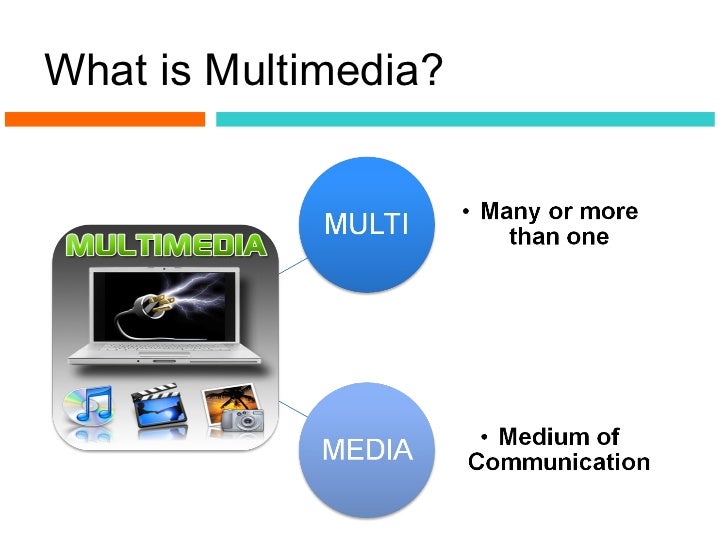 What is Multimedia?

MULTIMEDIA

MULTI

• Many or more than one

MEDIA

• Medium of Communication